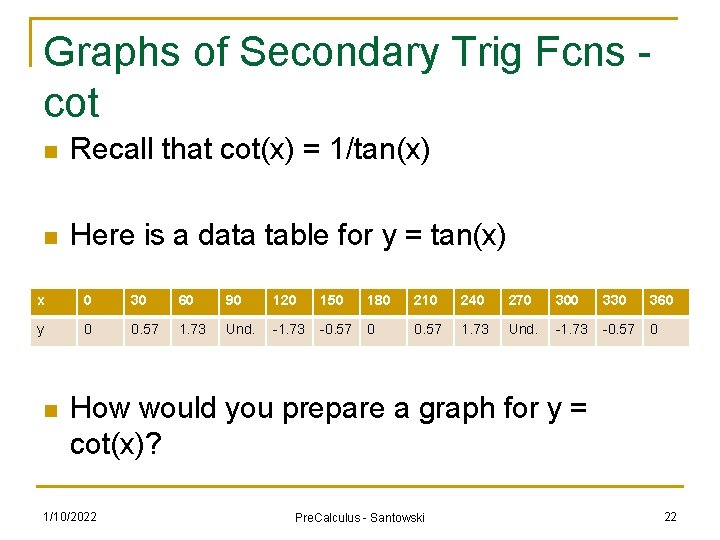 Graphs of Secondary Trig Fcns - cot

Recall that cot(x) = 1/tan(x)

Here is a data table for y = tan(x)

| x | 0 | 30 | 60 | 90 | 120 | 150 | 180 | 210 | 240 | 270 | 300 | 330 | 360 |
|---|---|---|---|---|---|---|---|---|---|---|---|---|---|
| y | 0 | 0.57 | 1.73 | Und. | -1.73 | -0.57 | 0 | 0.57 | 1.73 | Und. | -1.73 | -0.57 | 0 |

How would you prepare a graph for y = cot(x)?

1/10/2022

PreCalculus - Santowski

22